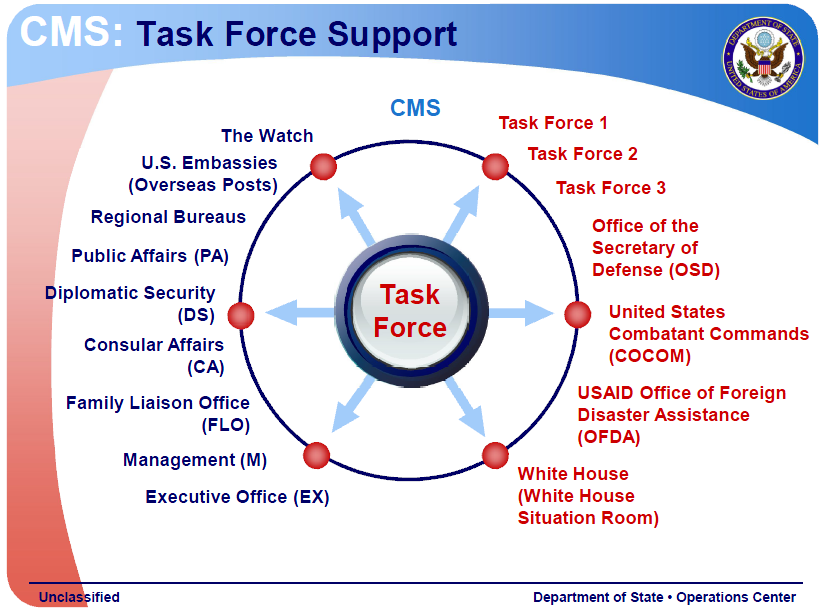 CMS: Task Force Support

DEPARTMENT OF STATE UNITED STATES OF AMERICA

CMS

The Watch

U.S. Embassies (Overseas Posts)

Regional Bureaus

Public Affairs (PA)

Diplomatic Security (DS)

Consular Affairs (CA)

Family Liaison Office (FLO)

Management (M)

Executive Office (EX)

Task Force

Task Force 1

Task Force 2

Task Force 3

Office of the Secretary of Defense (OSD)

United States Combatant Commands (COCOM)

USAID Office of Foreign Disaster Assistance (OFDA)

White House (White House Situation Room)

Unclassified

Department of State • Operations Center